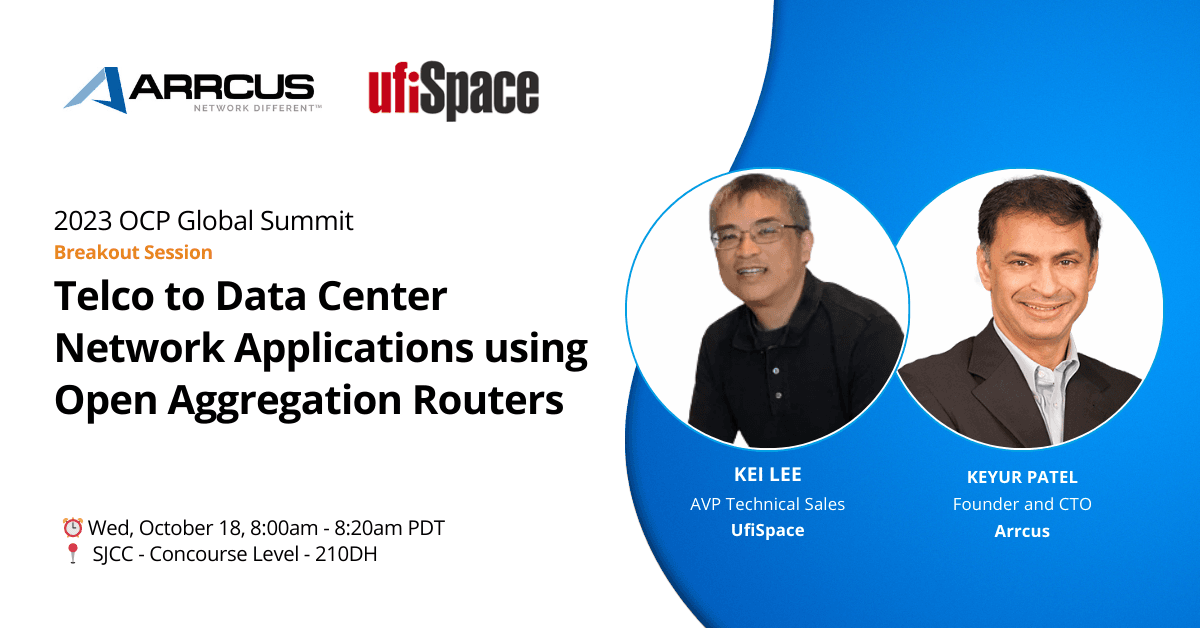 ARRCUS
NETWORK DIFFERENT™

ufiSpace

2023 OCP Global Summit
Breakout Session
Telco to Data Center Network Applications using Open Aggregation Routers

⏰ Wed, October 18, 8:00am - 8:20am PDT
📍 SJCC - Concourse Level - 210DH

KEI LEE
AVP Technical Sales
UfiSpace

KEYUR PATEL
Founder and CTO
Arrcus